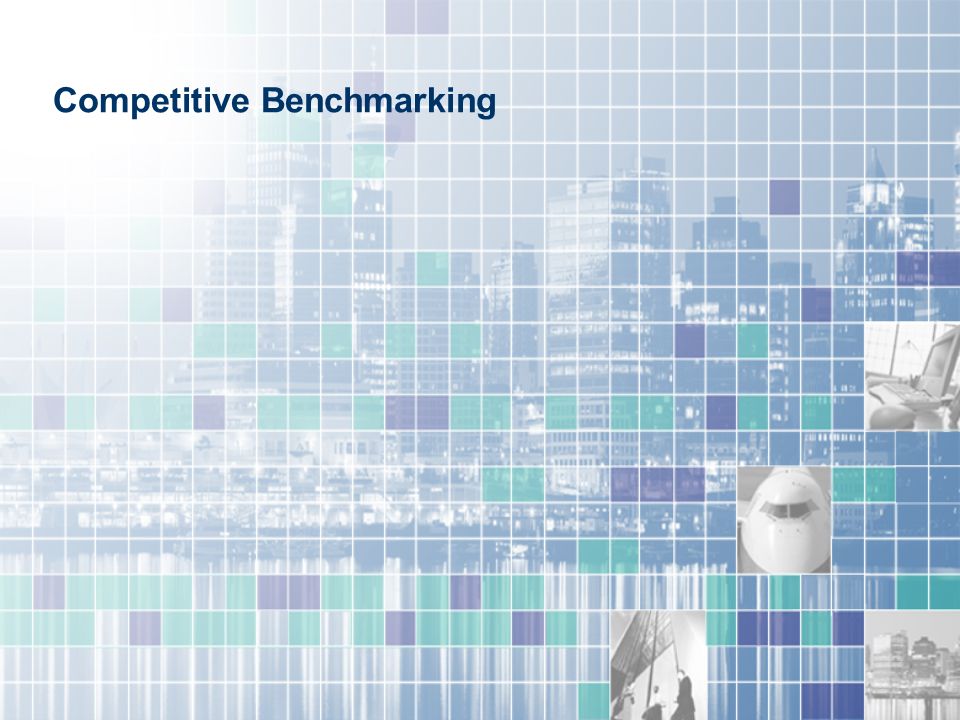 Competitive Benchmarking